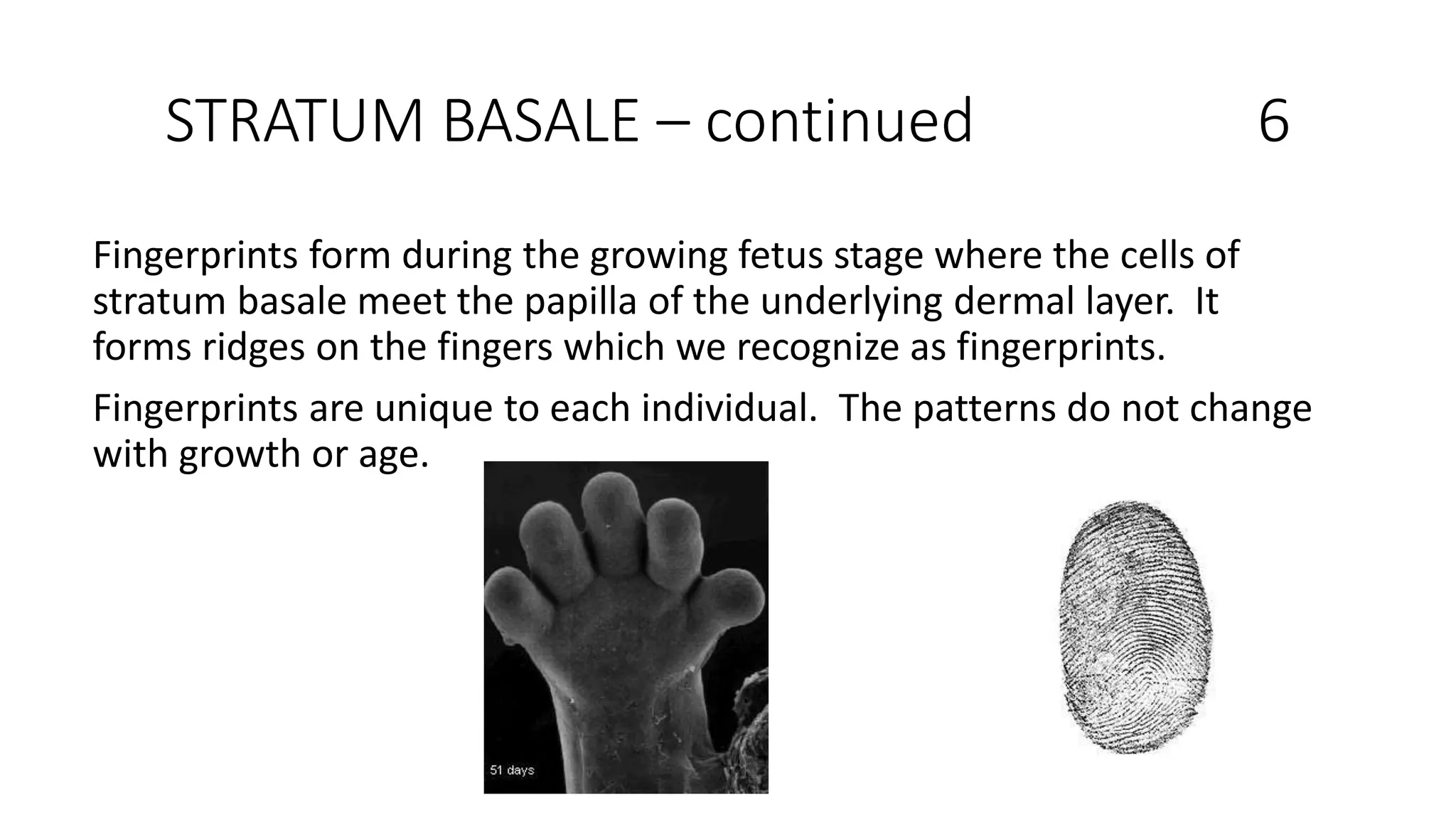 STRATUM BASALE – continued 6

Fingerprints form during the growing fetus stage where the cells of stratum basale meet the papilla of the underlying dermal layer. It forms ridges on the fingers which we recognize as fingerprints.

Fingerprints are unique to each individual. The patterns do not change with growth or age.

51 days